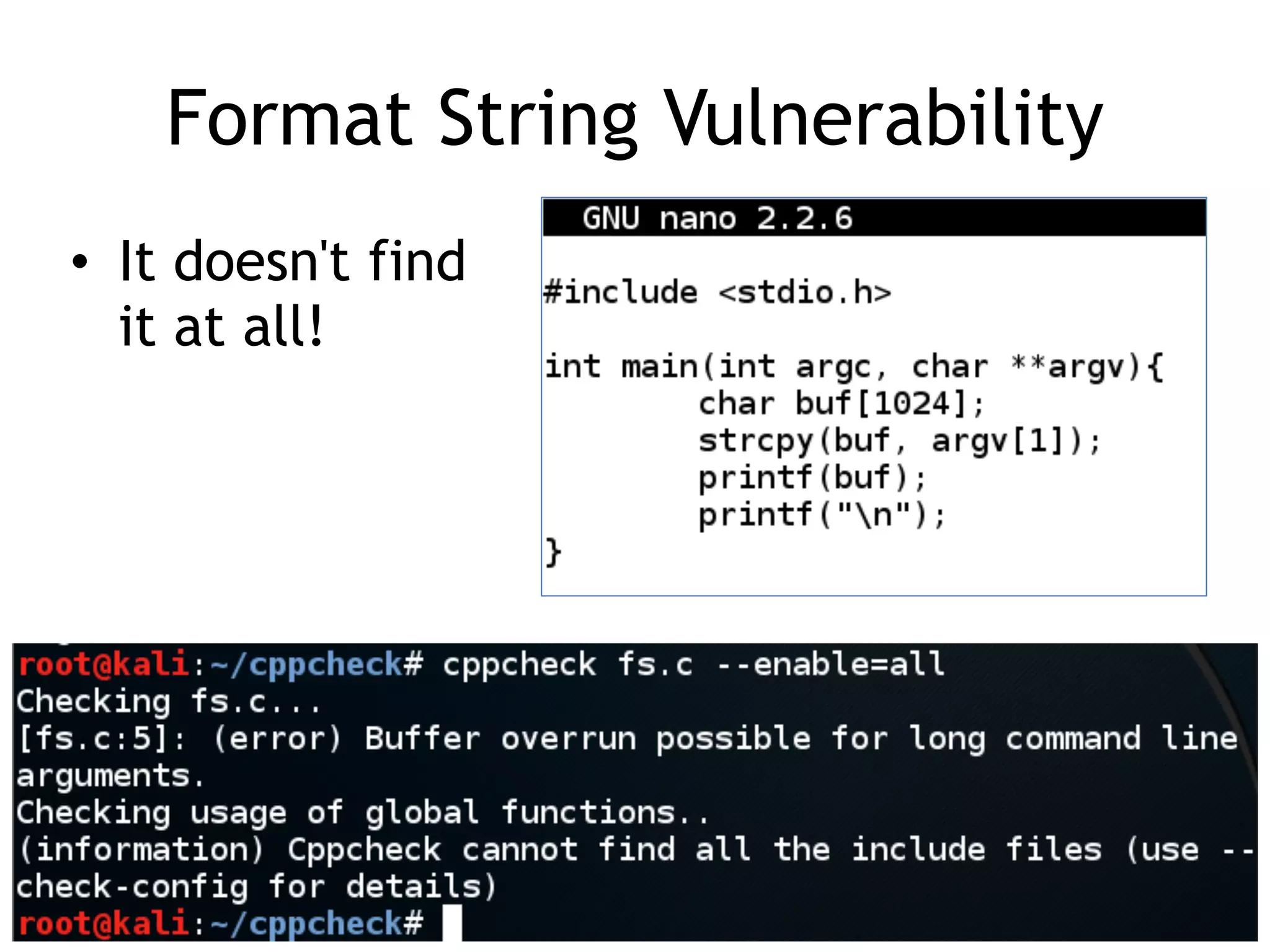 Format String Vulnerability

• It doesn't find it at all!

GNU nano 2.2.6

#include <stdio.h>

int main(int argc, char **argv){
	char buf[1024];
	strcpy(buf, argv[1]);
	printf(buf);
	printf("\n");
}

root@kali:~/cppcheck# cppcheck fs.c --enable=all
Checking fs.c...
[fs.c:5]: (error) Buffer overrun possible for long command line arguments.
Checking usage of global functions..
(information) Cppcheck cannot find all the include files (use --check-config for details)
root@kali:~/cppcheck#